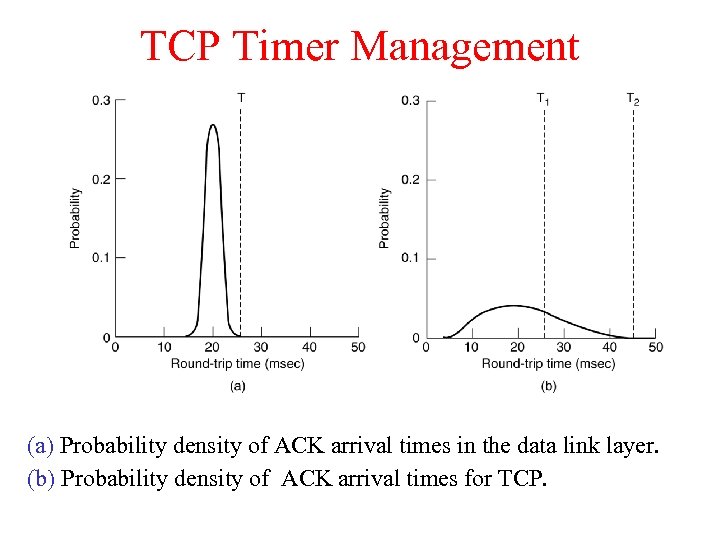 TCP Timer Management

0.3
0.2
0.1
0
Probability
T
0 10 20 30 40 50
Round-trip time (msec)
(a)

0.3
0.2
0.1
0
Probability
$T_1$
$T_2$
0 10 20 30 40 50
Round-trip time (msec)
(b)

(a) Probability density of ACK arrival times in the data link layer.
(b) Probability density of ACK arrival times for TCP.